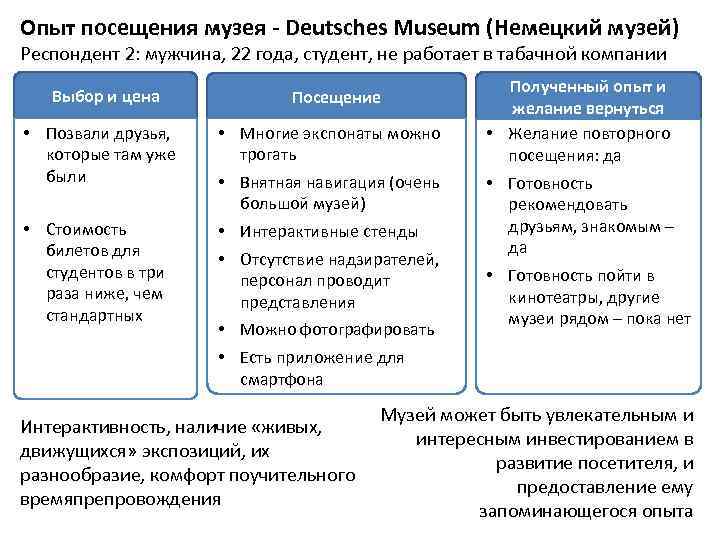 Опыт посещения музея - Deutsches Museum (Немецкий музей)
Респондент 2: мужчина, 22 года, студент, не работает в табачной компании

Выбор и цена

• Позвали друзья, которые там уже были

• Стоимость билетов для студентов в три раза ниже, чем стандартных

Посещение

• Многие экспонаты можно трогать

• Внятная навигация (очень большой музей)

• Интерактивные стенды

• Отсутствие надзирателей, персонал проводит представления

• Можно фотографировать

• Есть приложение для смартфона

Полученный опыт и желание вернуться

• Желание повторного посещения: да

• Готовность рекомендовать друзьям, знакомым – да

• Готовность пойти в кинотеатры, другие музеи рядом – пока нет

Интерактивность, наличие «живых, движущихся» экспозиций, их разнообразие, комфорт поучительного времяпрепровождения

Музей может быть увлекательным и интересным инвестированием в развитие посетителя, и предоставление ему запоминающегося опыта